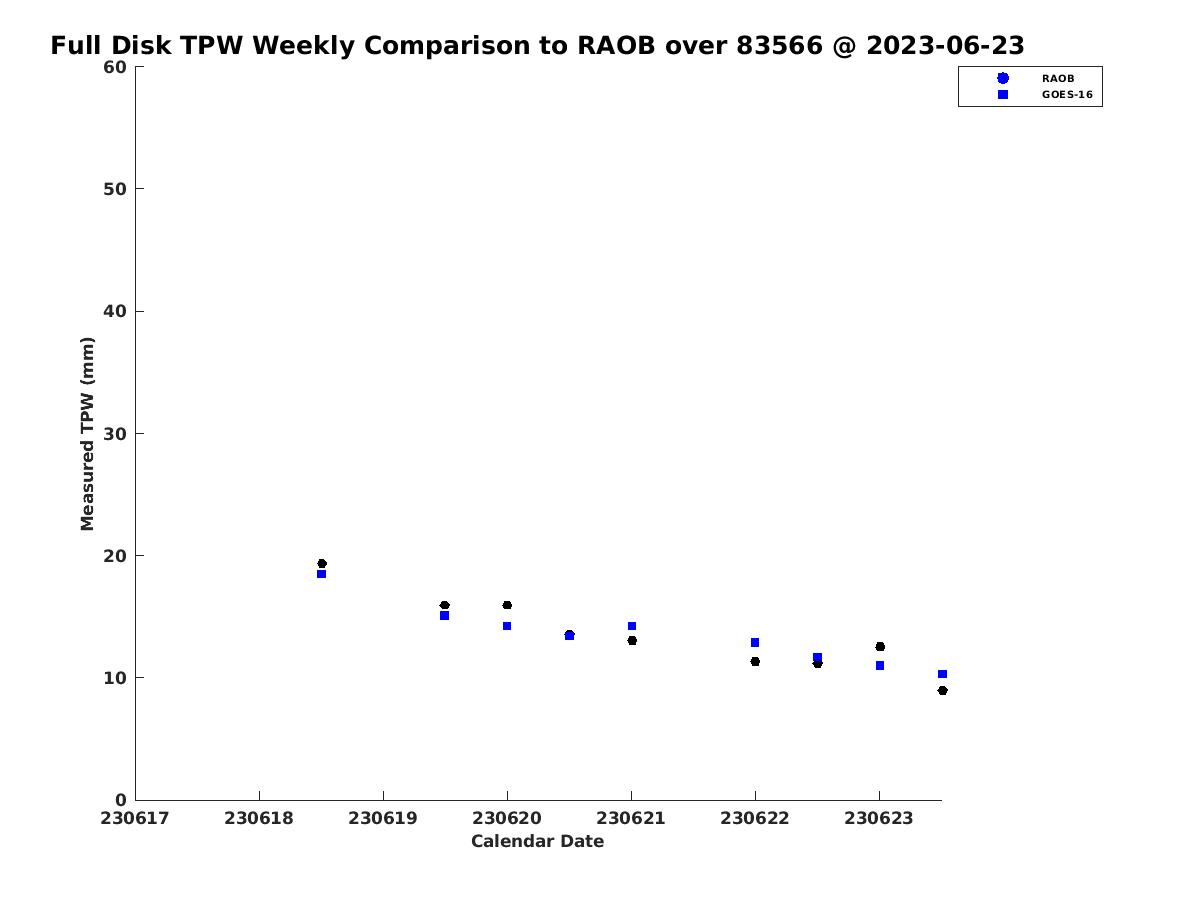 Full Disk TPW Weekly Comparison to RAOB over 83566 @ 2023-06-23

RAOB
GOES-16

Measured TPW (mm)

60
50
40
30
20
10
0

230617
230618
230619
230620
230621
230622
230623

Calendar Date